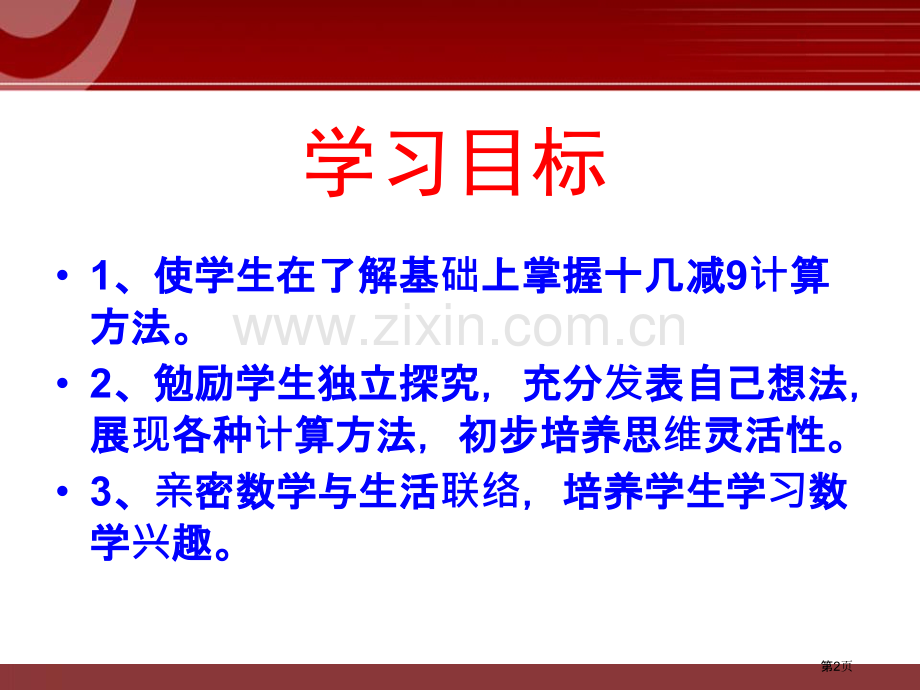 学习目标

• 1、使学生在了解基础上掌握十几减9计算方法。

www.zixin.com.cn

• 2、勉励学生独立探究，充分发表自己想法，展现各种计算方法，初步培养思维灵活性。

• 3、亲密数学与生活联络，培养学生学习数学兴趣。

第2页